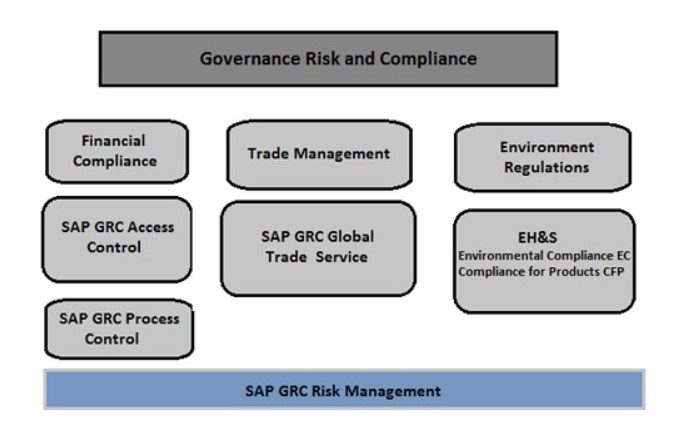 Governance Risk and Compliance

Financial Compliance

SAP GRC Access Control

SAP GRC Process Control

Trade Management

SAP GRC Global Trade Service

Environment Regulations

EH&S
Environmental Compliance EC
Compliance for Products CFP

SAP GRC Risk Management